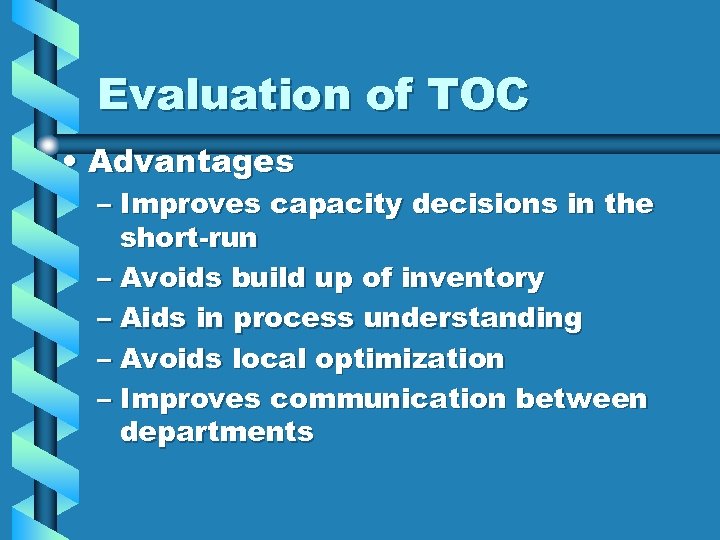 Evaluation of TOC

• Advantages
– Improves capacity decisions in the short-run
– Avoids build up of inventory
– Aids in process understanding
– Avoids local optimization
– Improves communication between departments